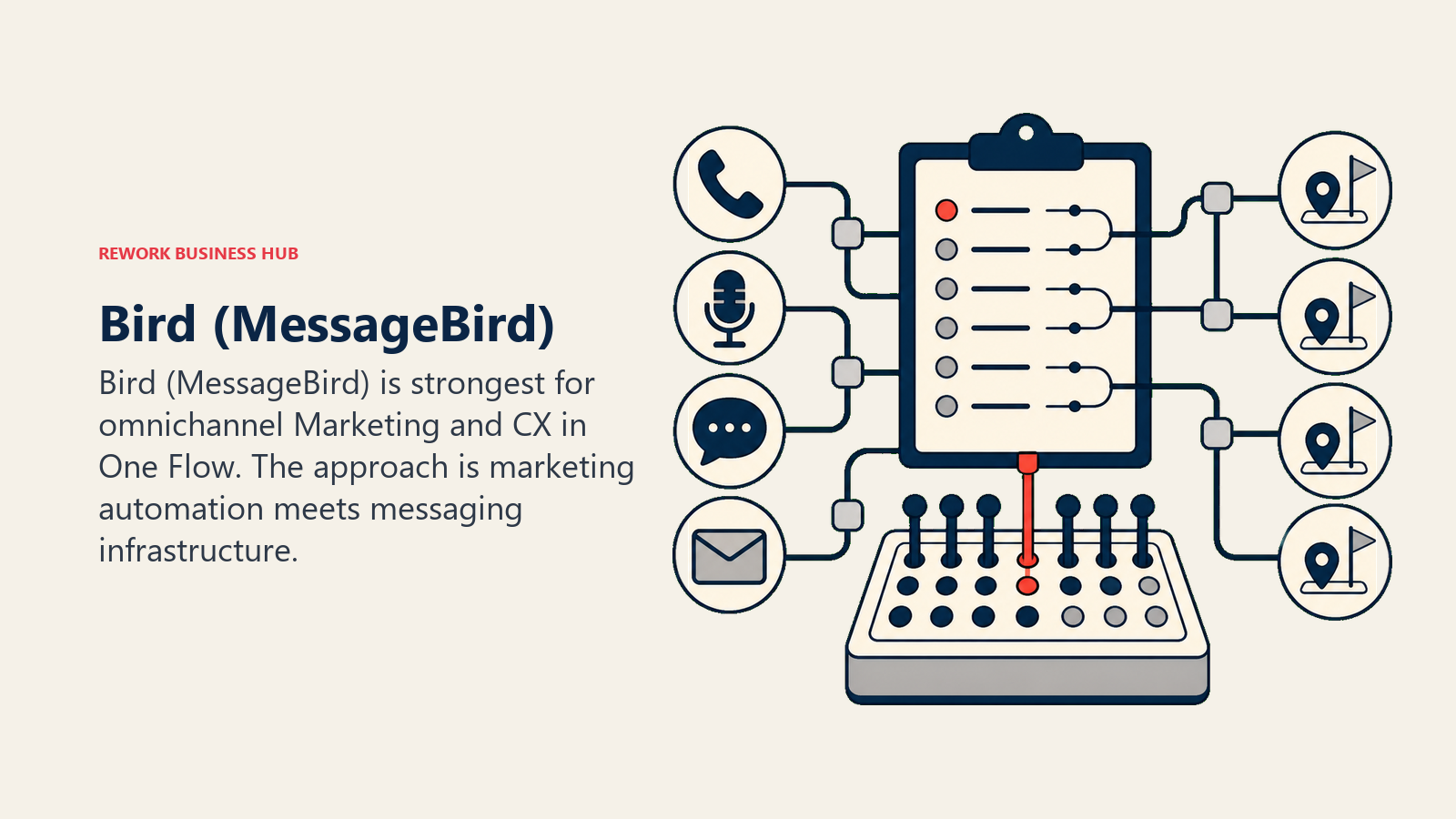 REWORK BUSINESS HUB

Bird (MessageBird)

Bird (MessageBird) is strongest for omnichannel Marketing and CX in One Flow. The approach is marketing automation meets messaging infrastructure.